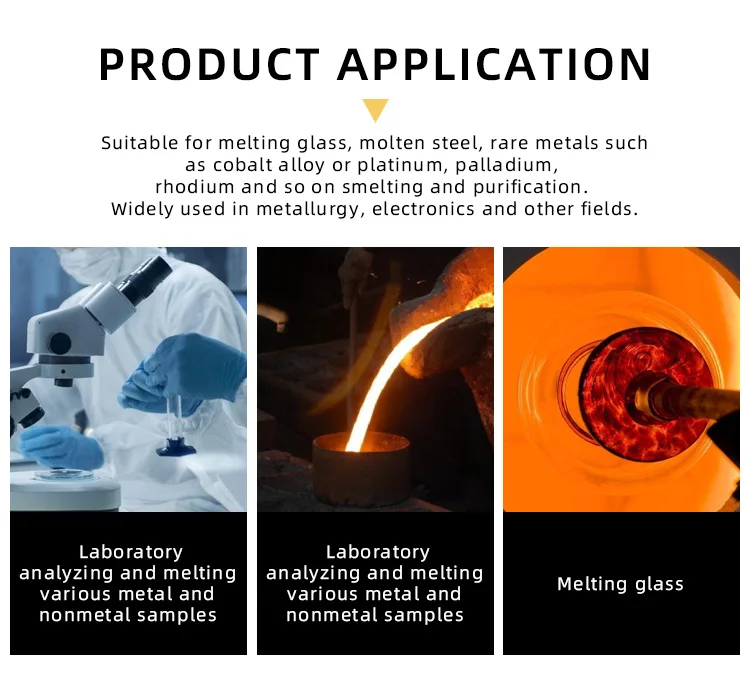 PRODUCT APPLICATION

Suitable for melting glass, molten steel, rare metals such as cobalt alloy or platinum, palladium, rhodium and so on smelting and purification. Widely used in metallurgy, electronics and other fields.

Laboratory analyzing and melting various metal and nonmetal samples

Laboratory analyzing and melting various metal and nonmetal samples

Melting glass